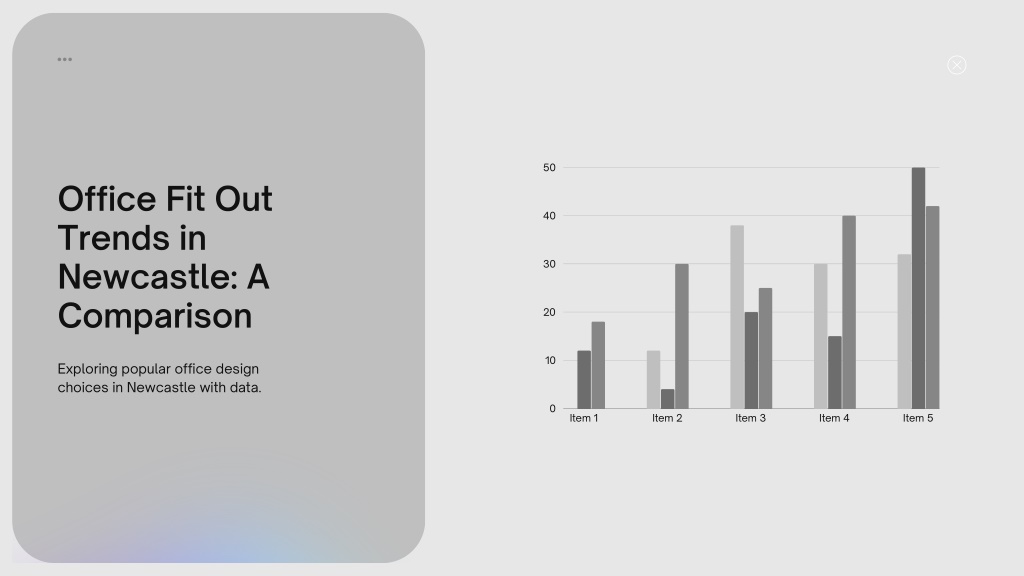 Office Fit Out Trends in Newcastle: A Comparison

Exploring popular office design choices in Newcastle with data.

50
40
30
20
10
0
Item 1
Item 2
Item 3
Item 4
Item 5